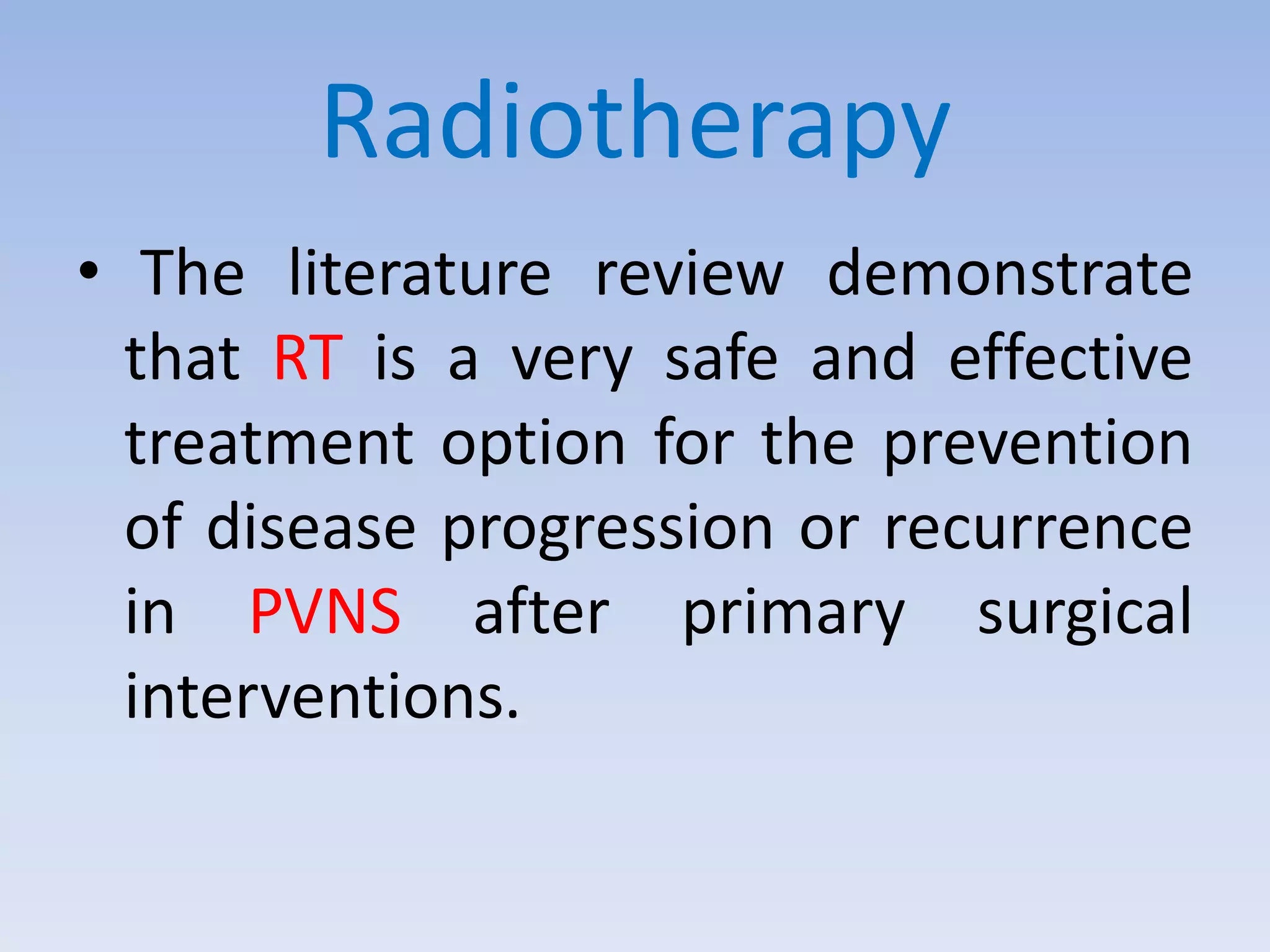 Radiotherapy

• The literature review demonstrate that RT is a very safe and effective treatment option for the prevention of disease progression or recurrence in PVNS after primary surgical interventions.